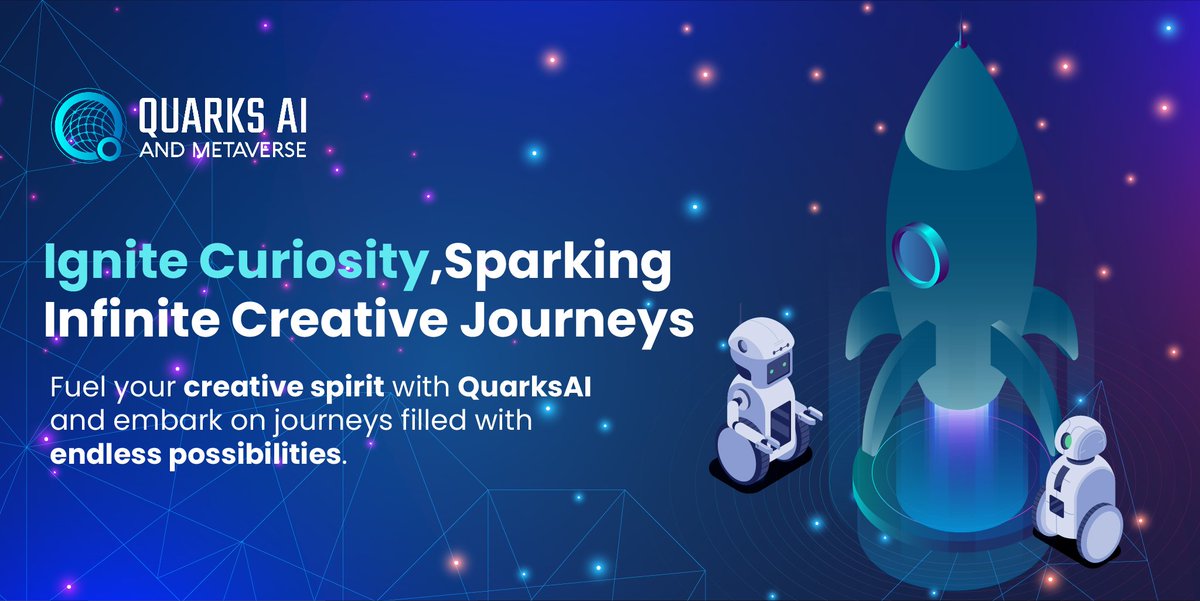 QUARKS AI
AND METAVERSE

Ignite Curiosity,Sparking Infinite Creative Journeys

Fuel your creative spirit with QuarksAI and embark on journeys filled with endless possibilities.